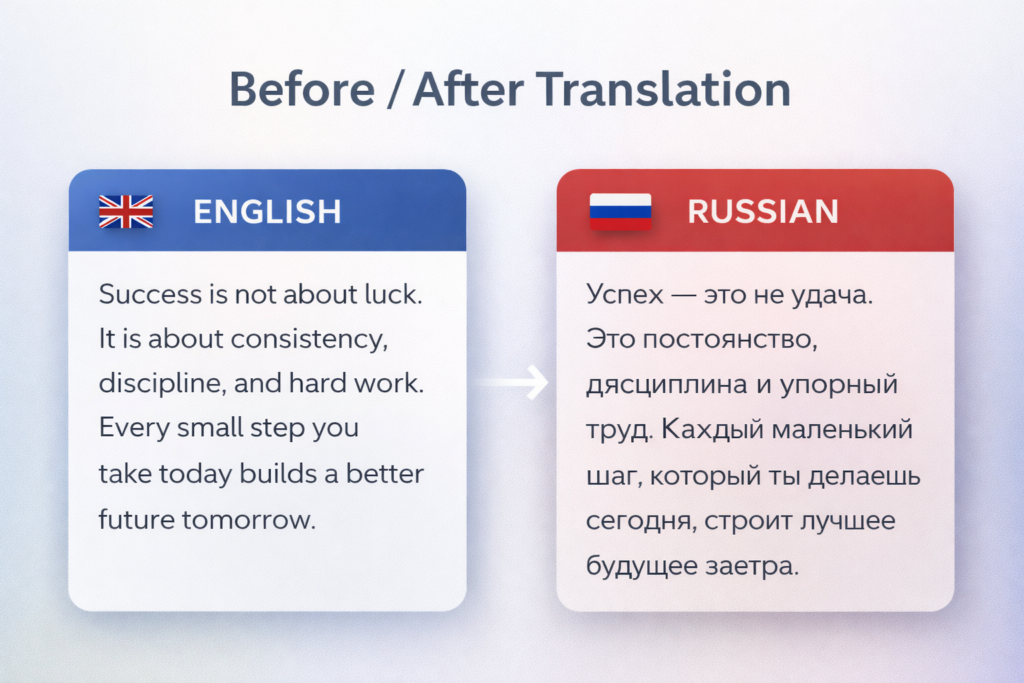 Before / After Translation

ENGLISH

Success is not about luck. It is about consistency, discipline, and hard work. Every small step you take today builds a better future tomorrow.

RUSSIAN

Успех — это не удача. Это постоянство, дясциплина и упорный труд. Кахдый маленький шаг, который ты делаешь сегодня, строит лучшее будущее заетра.